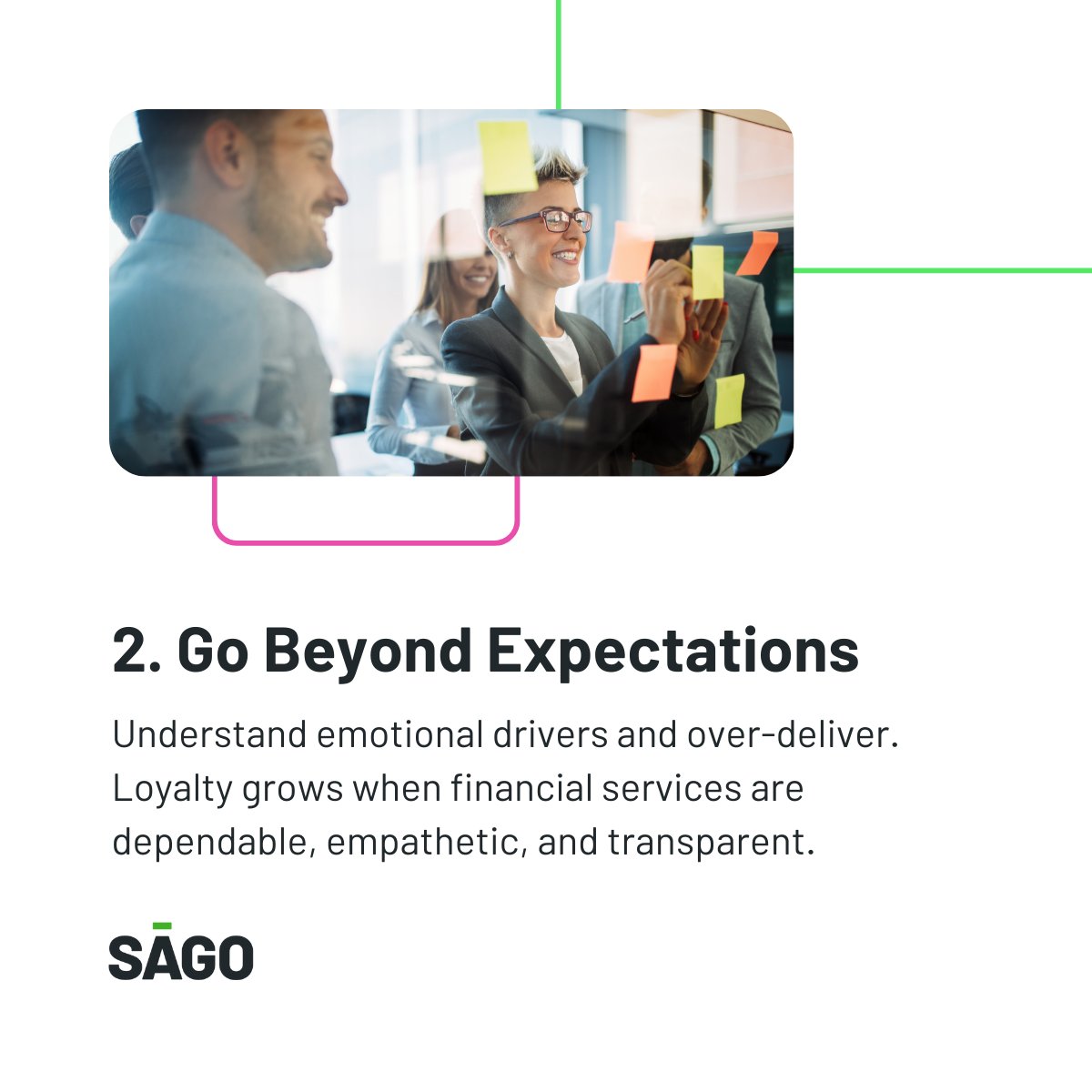 2. Go Beyond Expectations

Understand emotional drivers and over-deliver. Loyalty grows when financial services are dependable, empathetic, and transparent.

SĀGO